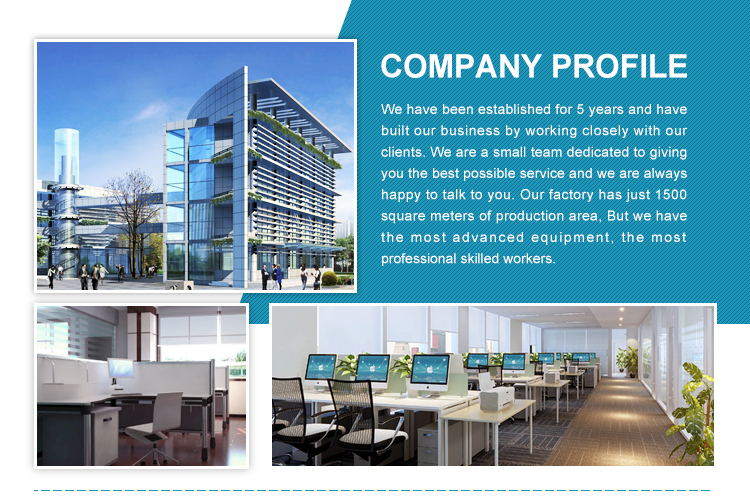 COMPANY PROFILE

We have been established for 5 years and have built our business by working closely with our clients. We are a small team dedicated to giving you the best possible service and we are always happy to talk to you. Our factory has just 1500 square meters of production area, But we have the most advanced equipment, the most professional skilled workers.